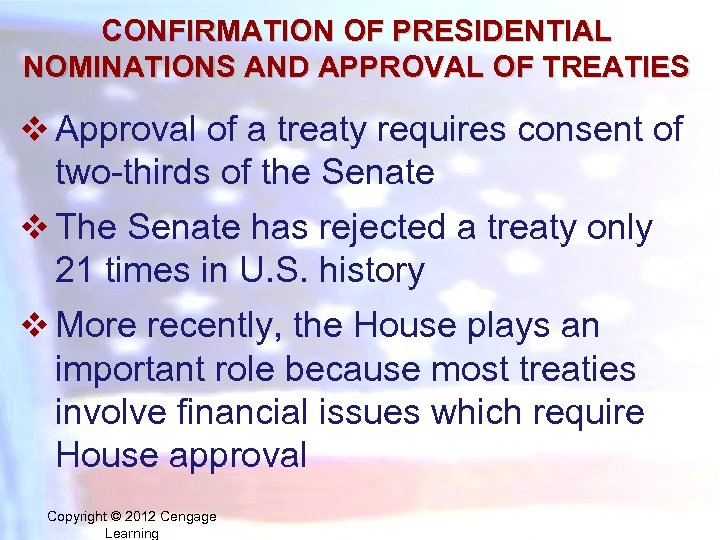 CONFIRMATION OF PRESIDENTIAL NOMINATIONS AND APPROVAL OF TREATIES

❖ Approval of a treaty requires consent of two-thirds of the Senate

❖ The Senate has rejected a treaty only 21 times in U.S. history

❖ More recently, the House plays an important role because most treaties involve financial issues which require House approval

Copyright © 2012 Cengage Learning